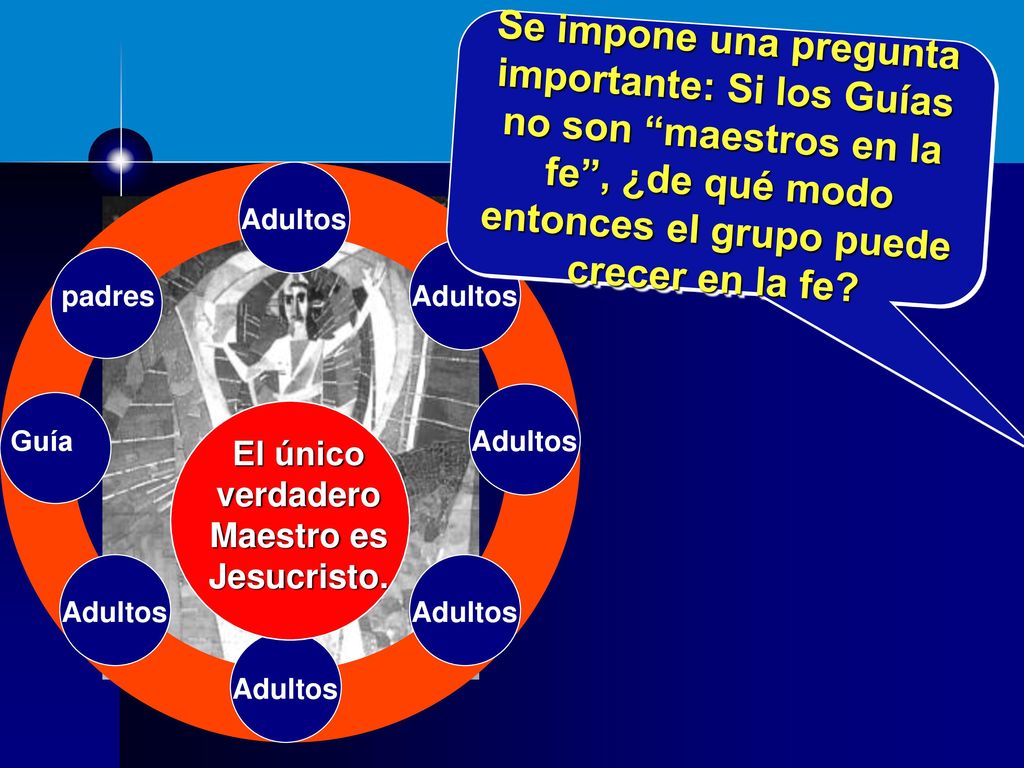 Se impone una pregunta importante: Si los Guías no son “maestros en la fe”, ¿de qué modo entonces el grupo puede crecer en la fe?

Adultos

padres

Adultos

Guía

Adultos

El único verdadero Maestro es Jesucristo.

Adultos

Adultos

Adultos